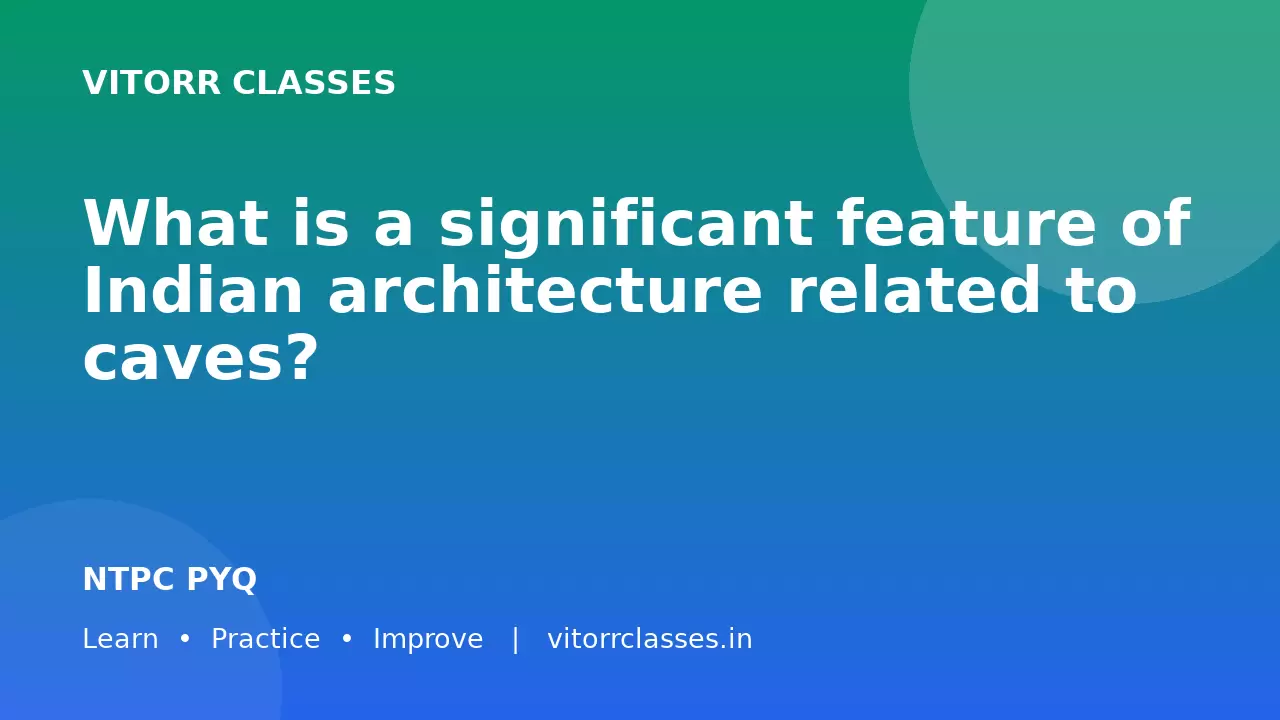 VITORR CLASSES

What is a significant feature of Indian architecture related to caves?

NTPC PYQ

Learn • Practice • Improve | vitorrclasses.in